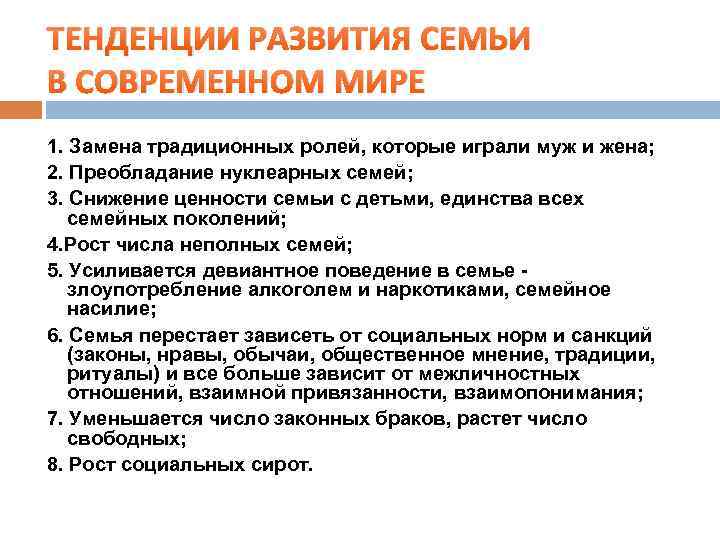 ТЕНДЕНЦИИ РАЗВИТИЯ СЕМЬИ В СОВРЕМЕННОМ МИРЕ

1. Замена традиционных ролей, которые играли муж и жена;
2. Преобладание нуклеарных семей;
3. Снижение ценности семьи с детьми, единства всех семейных поколений;
4.Рост числа неполных семей;
5. Усиливается девиантное поведение в семье - злоупотребление алкоголем и наркотиками, семейное насилие;
6. Семья перестает зависеть от социальных норм и санкций (законы, нравы, обычаи, общественное мнение, традиции, ритуалы) и все больше зависит от межличностных отношений, взаимной привязанности, взаимопонимания;
7. Уменьшается число законных браков, растет число свободных;
8. Рост социальных сирот.